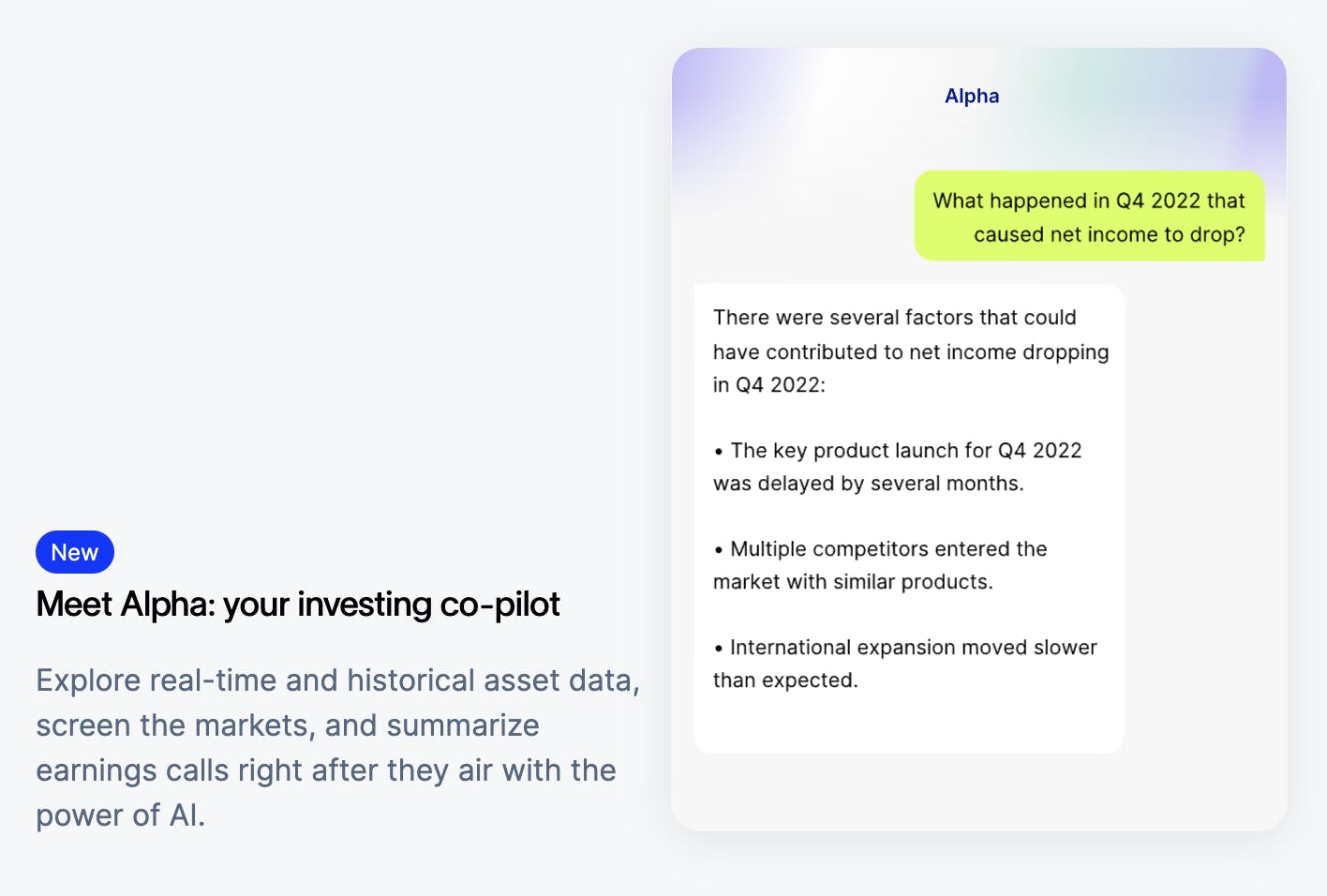 New

Meet Alpha: your investing co-pilot

Explore real-time and historical asset data, screen the markets, and summarize earnings calls right after they air with the power of AI.

Alpha

What happened in Q4 2022 that caused net income to drop?

There were several factors that could have contributed to net income dropping in Q4 2022:

• The key product launch for Q4 2022 was delayed by several months.

• Multiple competitors entered the market with similar products.

• International expansion moved slower than expected.